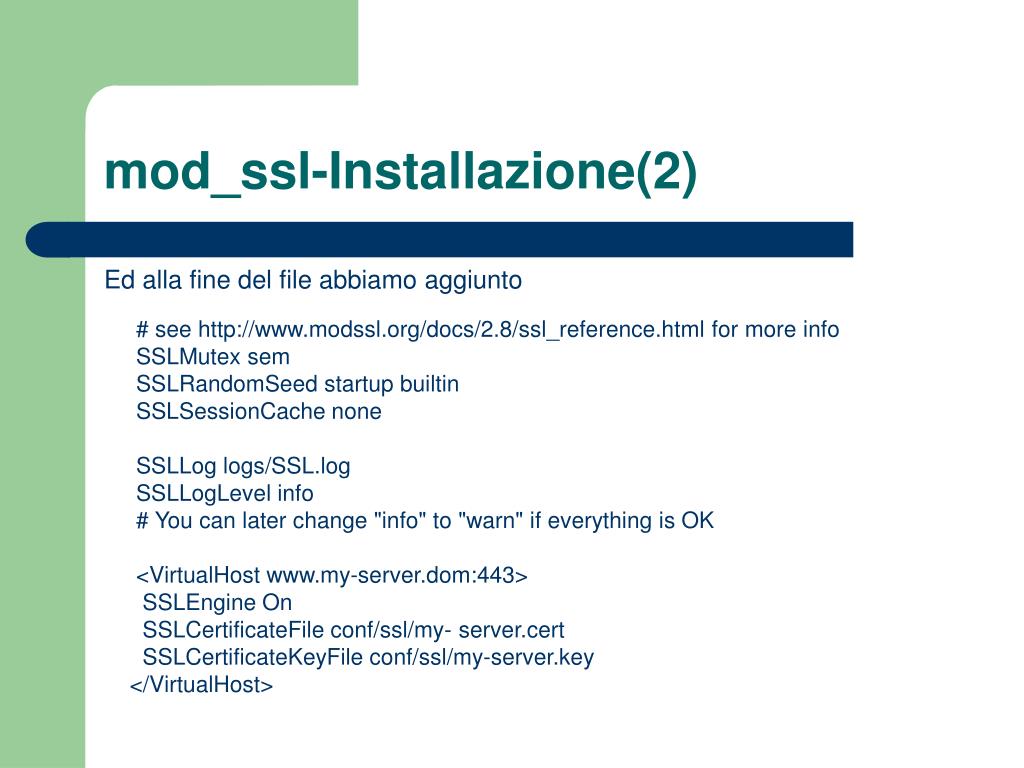 mod_ssl-Installazione(2)

Ed alla fine del file abbiamo aggiunto

# see http://www.modssl.org/docs/2.8/ssl_reference.html for more info
SSLMutex sem
SSLRandomSeed startup builtin
SSLSessionCache none

SSLLog logs/SSL.log
SSLLogLevel info
# You can later change "info" to "warn" if everything is OK

<VirtualHost www.my-server.dom:443>
SSLEngine On
SSLCertificateFile conf/ssl/my- server.cert
SSLCertificateKeyFile conf/ssl/my-server.key
</VirtualHost>